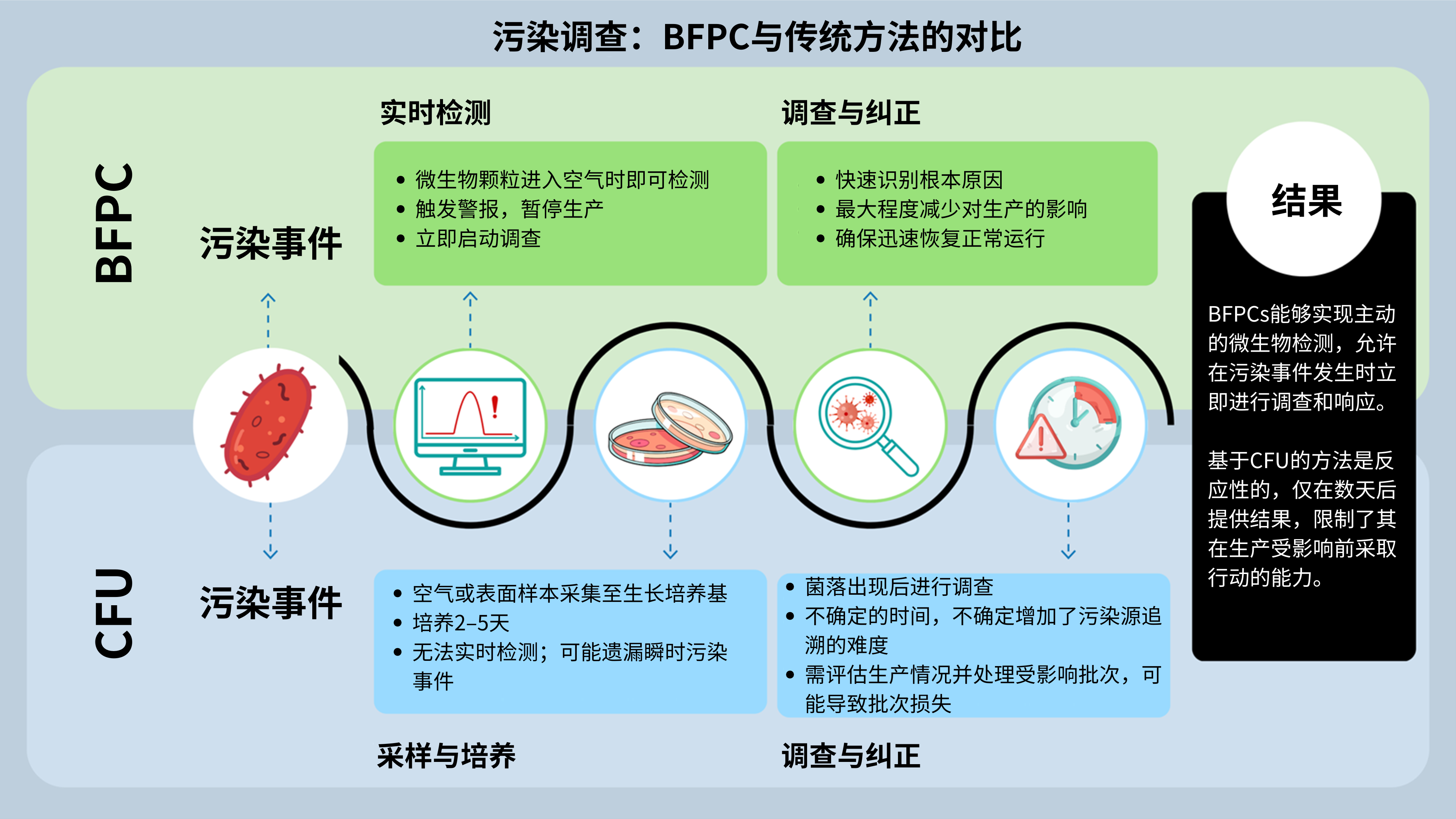 污染调查：BFPC与传统方法的对比

BFPC

污染事件

实时检测

• 微生物颗粒进入空气时即可检测
• 触发警报，暂停生产
• 立即启动调查

调查与纠正

• 快速识别根本原因
• 最大程度减少对生产的影响
• 确保迅速恢复正常运行

结果

BFPCs能够实现主动的微生物检测，允许在污染事件发生时立即进行调查和响应。

基于CFU的方法是反应性的，仅在数天后提供结果，限制了其在生产受影响前采取行动的能力。

CFU

污染事件

• 空气或表面样本采集至生长培养基
• 培养2–5天
• 无法实时检测；可能遗漏瞬时污染事件

• 菌落出现后进行调查
• 不确定的时间，不确定增加了污染源追溯的难度
• 需评估生产情况并处理受影响批次，可能导致批次损失

采样与培养

调查与纠正